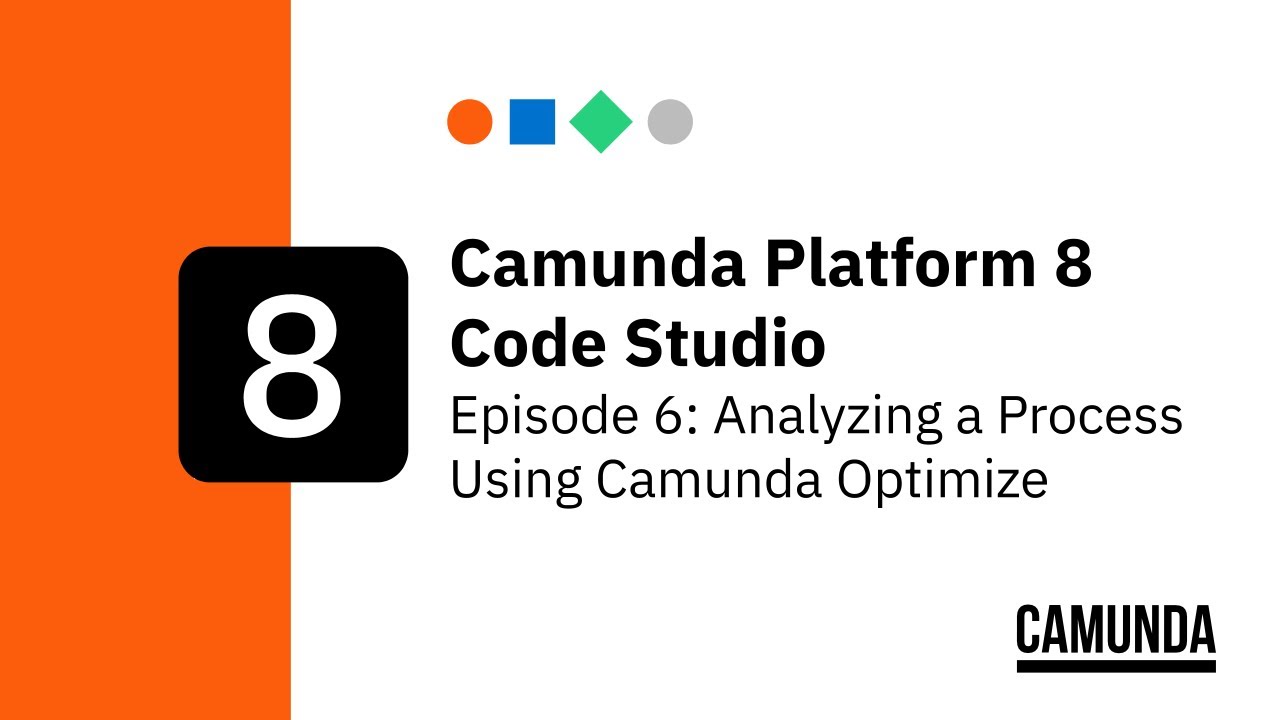 8

Camunda Platform 8
Code Studio
Episode 6: Analyzing a Process Using Camunda Optimize

CAMUNDA